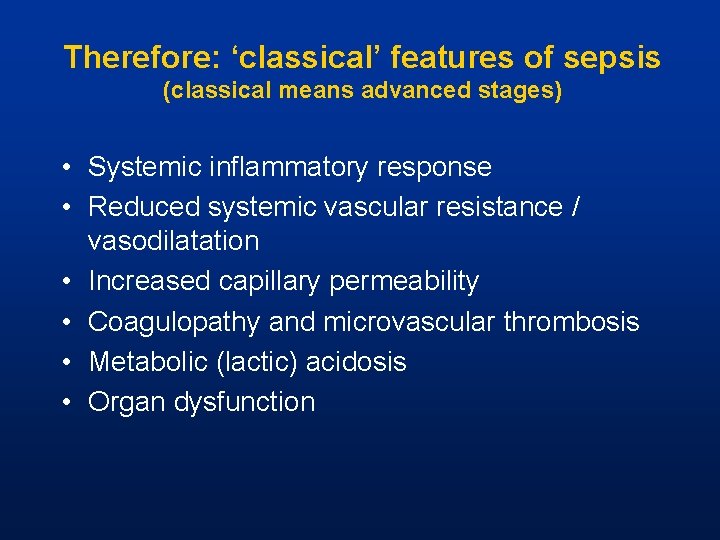 Therefore: ‘classical’ features of sepsis
(classical means advanced stages)

• Systemic inflammatory response
• Reduced systemic vascular resistance / vasodilatation
• Increased capillary permeability
• Coagulopathy and microvascular thrombosis
• Metabolic (lactic) acidosis
• Organ dysfunction